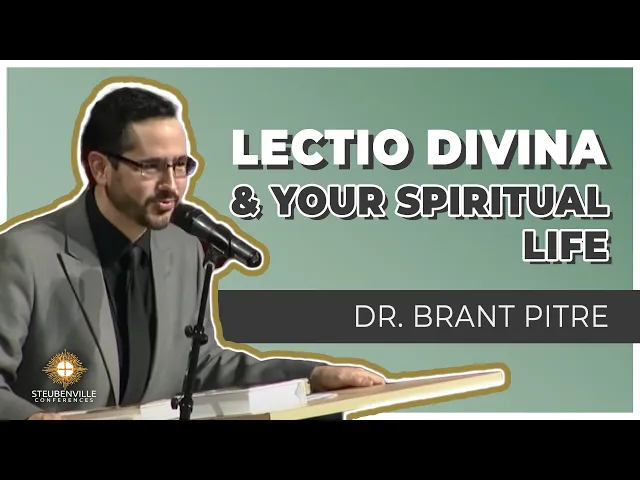 LECTIO DIVINA & YOUR SPIRITUAL LIFE

DR. BRANT PITRE

STEUBENVILLE CONFERENCES